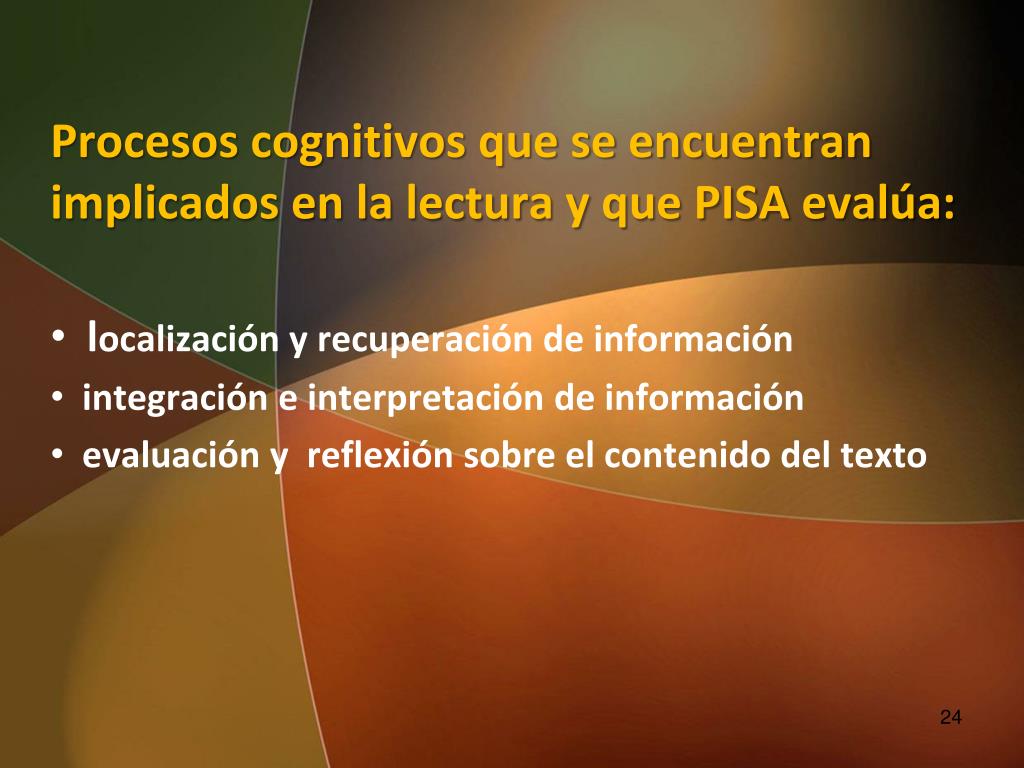 Procesos cognitivos que se encuentran implicados en la lectura y que PISA evalúa:

• localización y recuperación de información
• integración e interpretación de información
• evaluación y reflexión sobre el contenido del texto

24